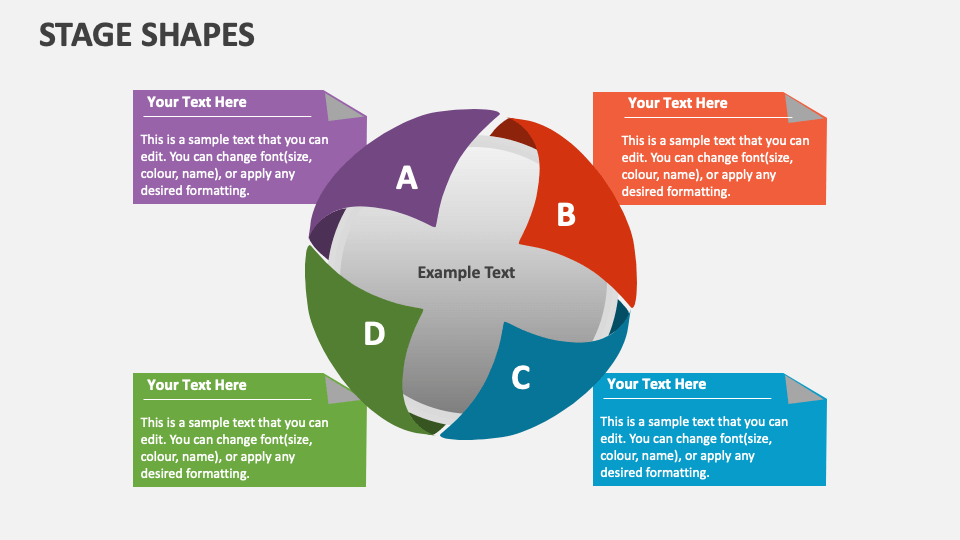 STAGE SHAPES

Your Text Here

This is a sample text that you can edit. You can change font(size, colour, name), or apply any desired formatting.

Your Text Here

This is a sample text that you can edit. You can change font(size, colour, name), or apply any desired formatting.

A

B

Example Text

D

C

Your Text Here

This is a sample text that you can edit. You can change font(size, colour, name), or apply any desired formatting.

Your Text Here

This is a sample text that you can edit. You can change font(size, colour, name), or apply any desired formatting.